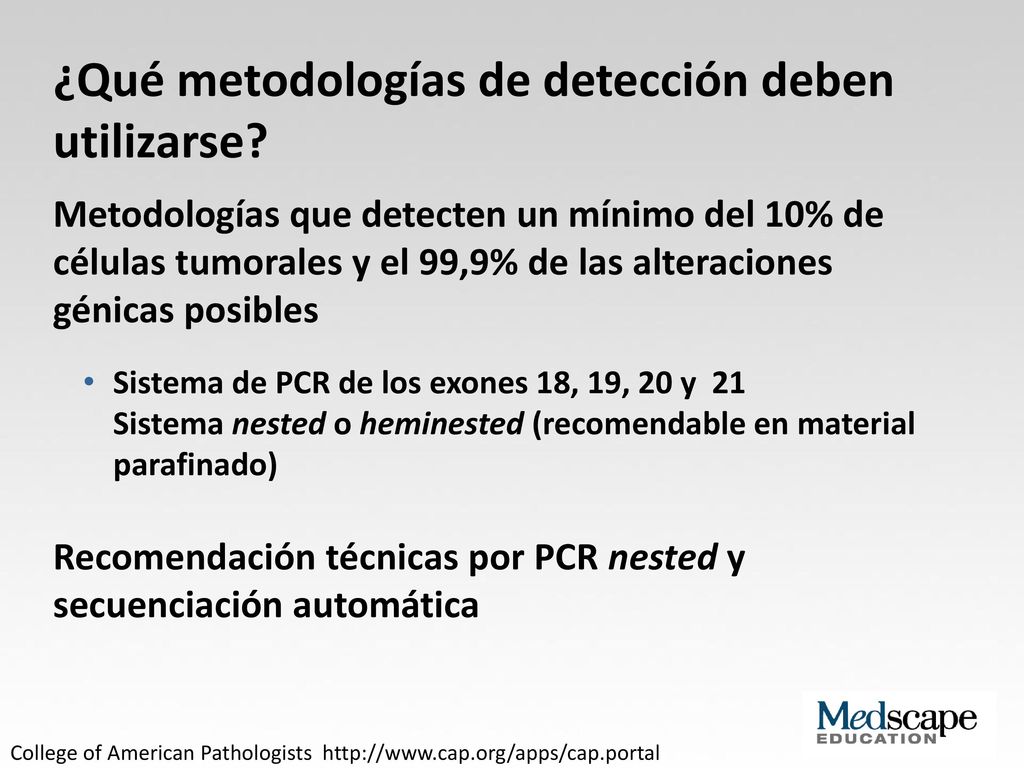 ¿Qué metodologías de detección deben utilizarse?

Metodologías que detecten un mínimo del 10% de células tumorales y el 99,9% de las alteraciones génicas posibles

• Sistema de PCR de los exones 18, 19, 20 y 21
Sistema nested o heminested (recomendable en material parafinado)

Recomendación técnicas por PCR nested y secuenciación automática

Medscape EDUCATION

College of American Pathologists http://www.cap.org/apps/cap.portal